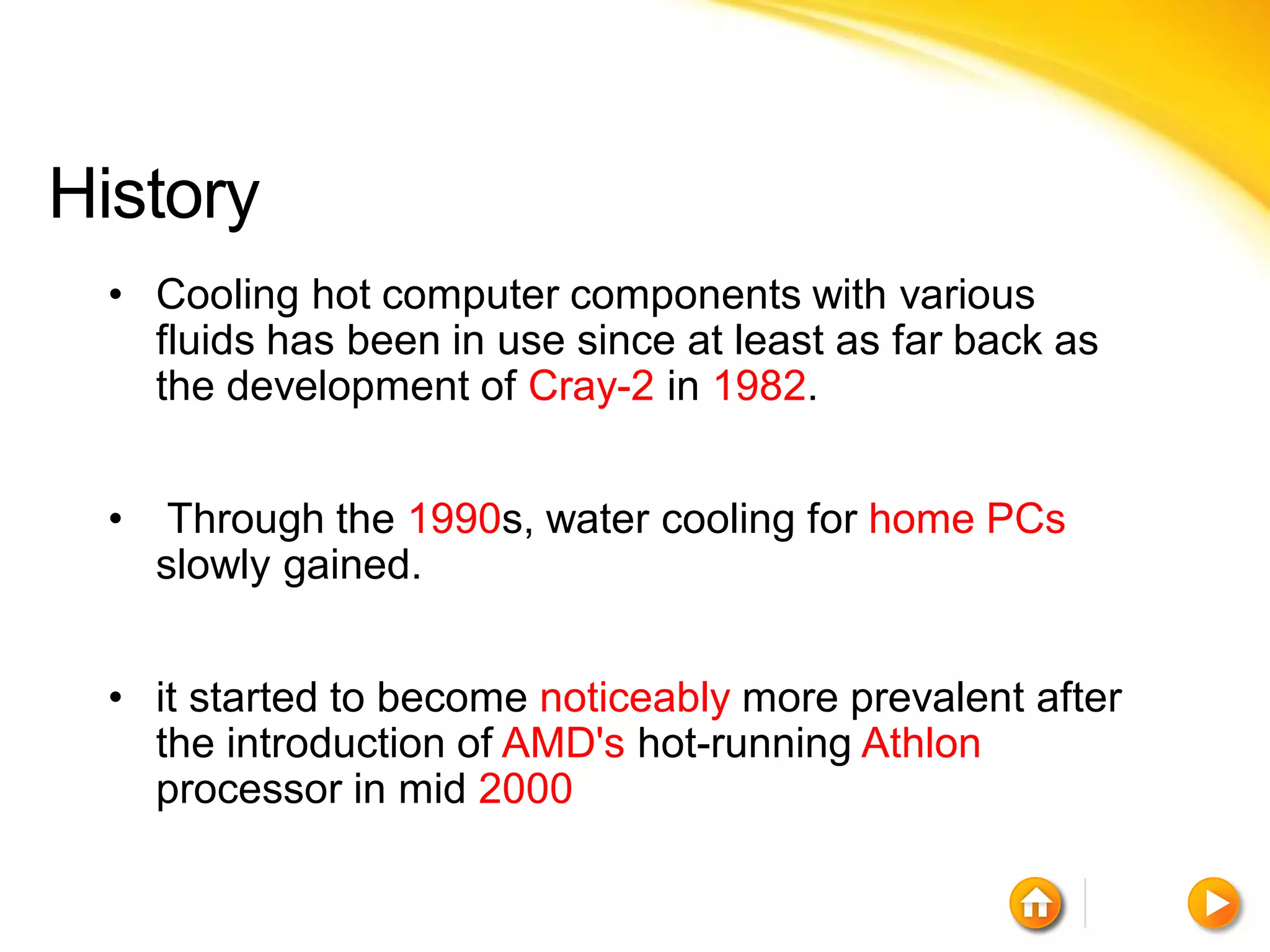 History

• Cooling hot computer components with various fluids has been in use since at least as far back as the development of Cray-2 in 1982.

• Through the 1990s, water cooling for home PCs slowly gained.

• it started to become noticeably more prevalent after the introduction of AMD's hot-running Athlon processor in mid 2000